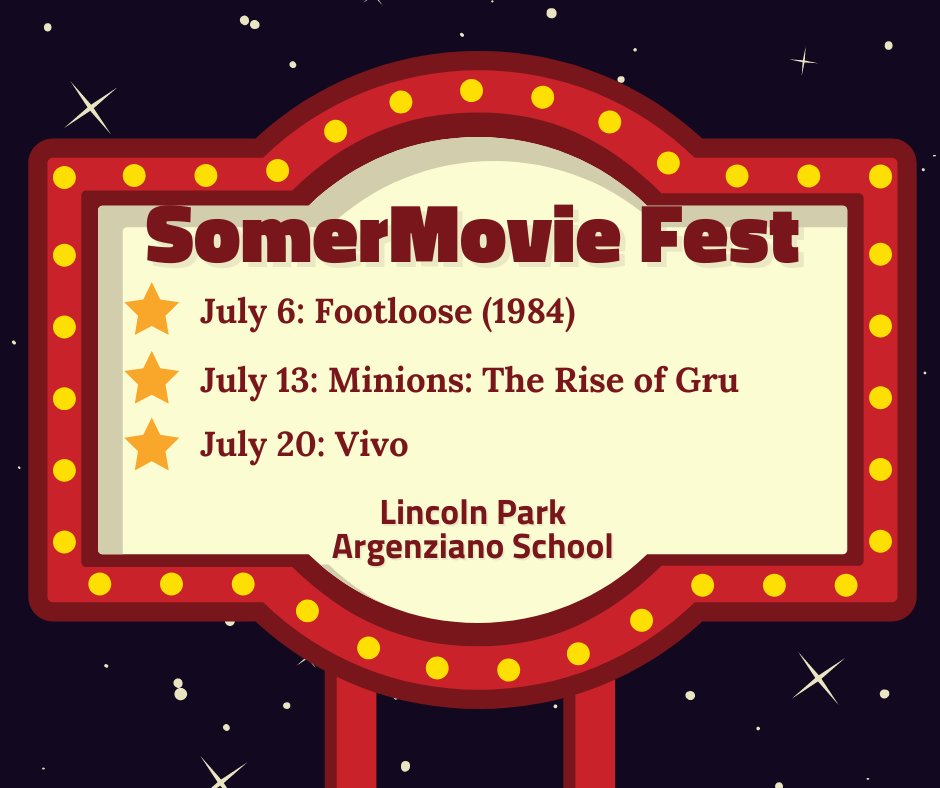 SomerMovie Fest

July 6: Footloose (1984)

July 13: Minions: The Rise of Gru

July 20: Vivo

Lincoln Park
Argenziano School